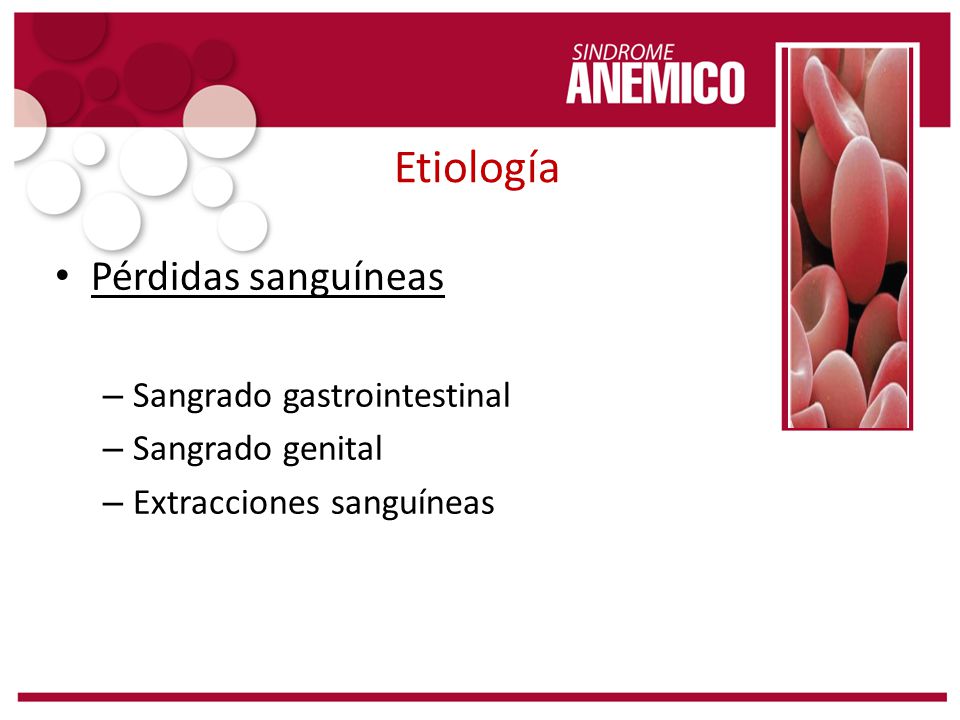 SINDROME
ANEMICO

Etiología

• Pérdidas sanguíneas

– Sangrado gastrointestinal
– Sangrado genital
– Extracciones sanguíneas